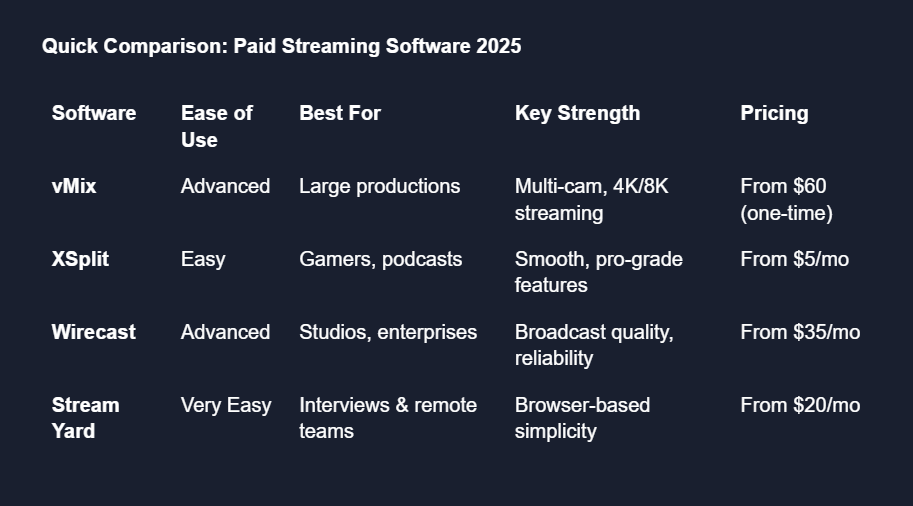 Quick Comparison: Paid Streaming Software 2025

| Software | Ease of Use | Best For | Key Strength | Pricing |
|---|---|---|---|---|
| vMix | Advanced | Large productions | Multi-cam, 4K/8K streaming | From \$60 (one-time) |
| XSplit | Easy | Gamers, podcasts | Smooth, pro-grade features | From \$5/mo |
| Wirecast | Advanced | Studios, enterprises | Broadcast quality, reliability | From \$35/mo |
| Stream Yard | Very Easy | Interviews & remote teams | Browser-based simplicity | From \$20/mo |